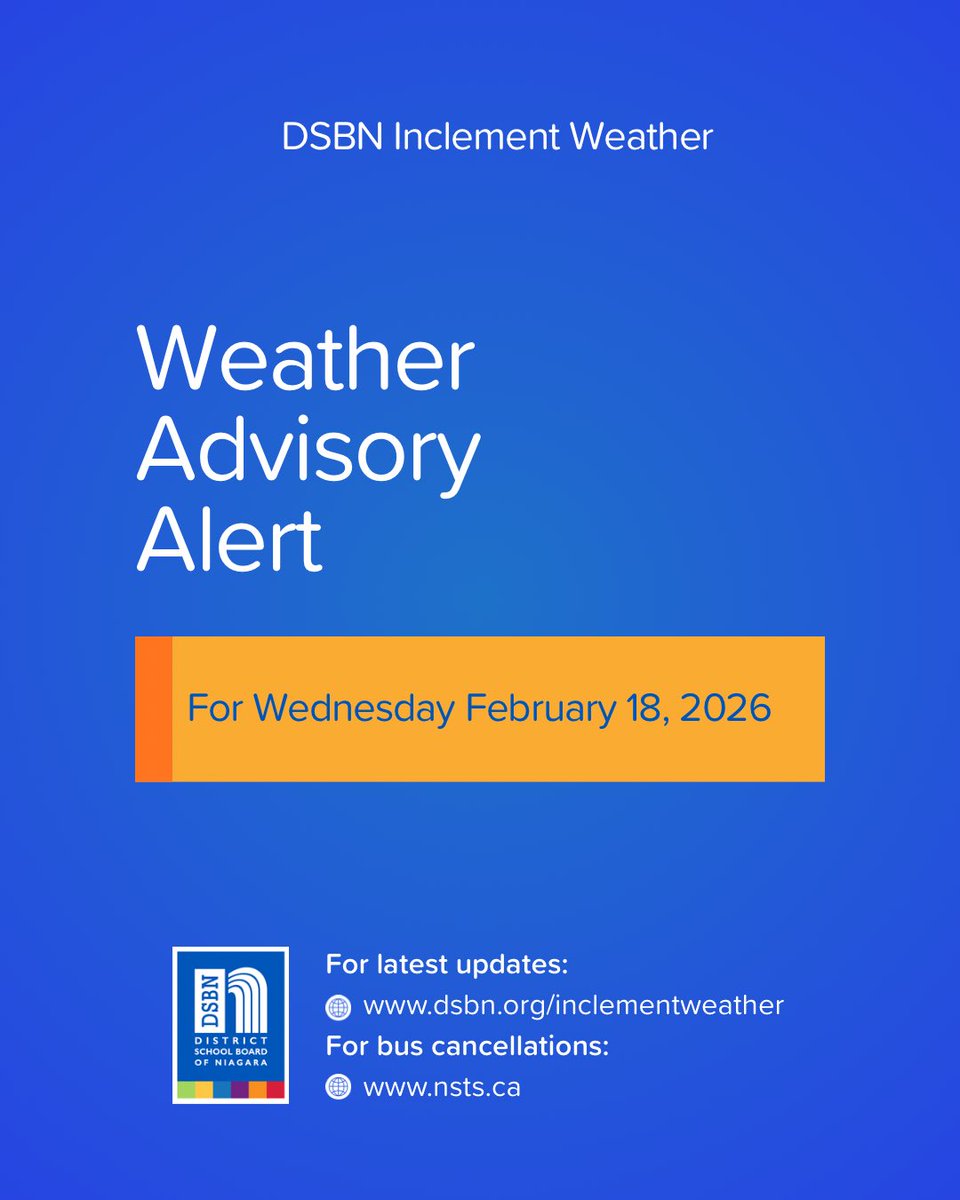 DSBN Inclement Weather

Weather Advisory Alert

For Wednesday February 18, 2026

DSBN
DISTRICT SCHOOL BOARD OF NIAGARA

For latest updates:
www.dsbn.org/inclementweather
For bus cancellations:
www.nsts.ca